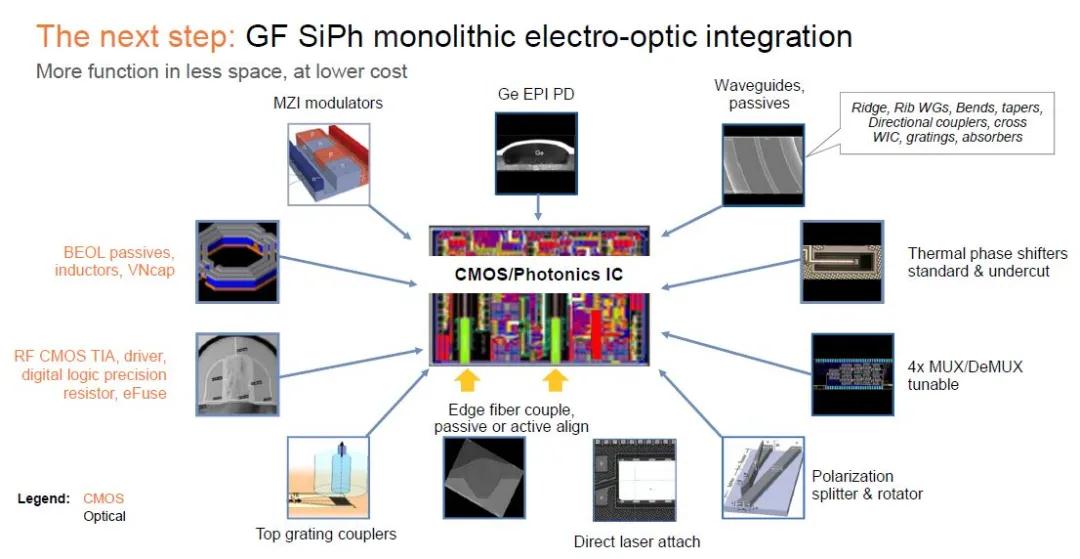 The next step: GF SiPh monolithic electro-optic integration

More function in less space, at lower cost

MZI modulators

Ge EPI PD

Ge

Waveguides, passives

Ridge, Rib WGs, Bends, tapers, Directional couplers, cross WIC, gratings, absorbers

BEOL passives, inductors, VNcap

CMOS/Photonics IC

Thermal phase shifters standard & undercut

RF CMOS TIA, driver, digital logic precision resistor, eFuse

4x MUX/DeMUX tunable

Edge fiber couple, passive or active align

Polarization splitter & rotator

Legend: CMOS Optical

Top grating couplers

Direct laser attach